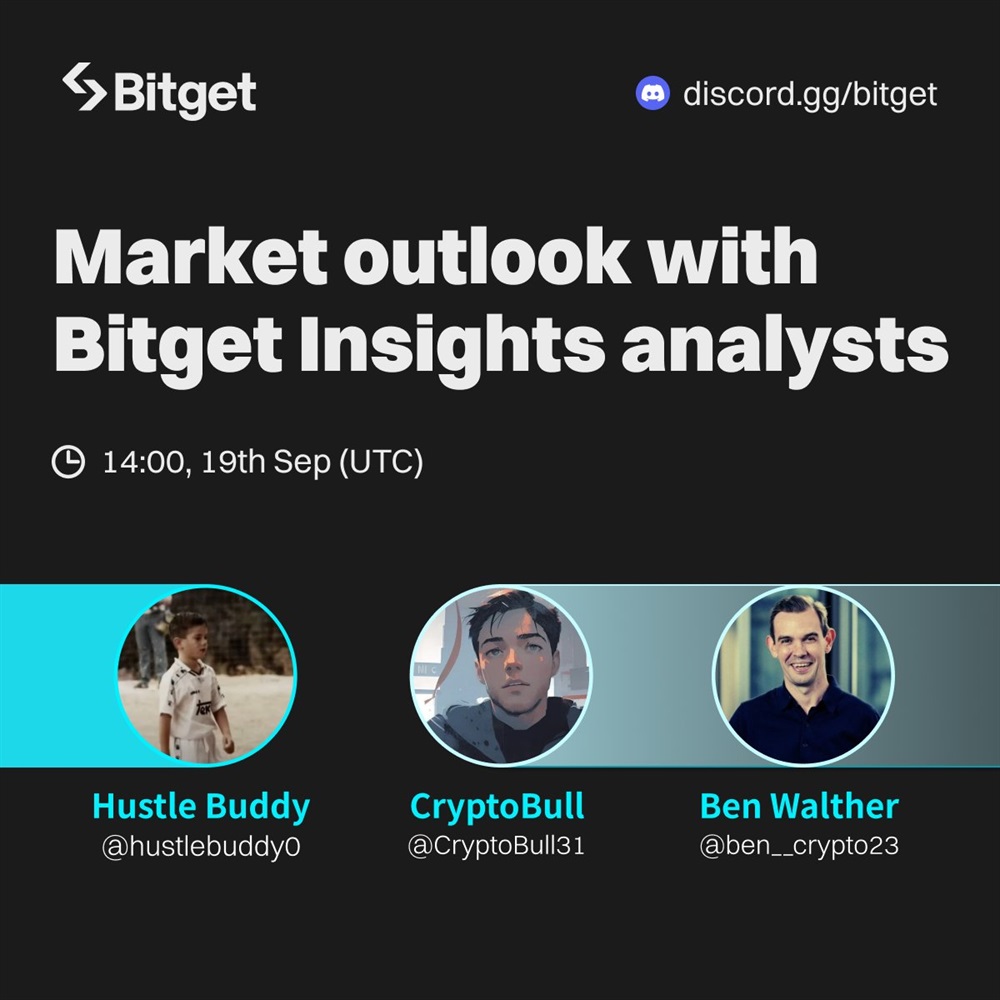 Bitget

discord.gg/bitget

Market outlook with Bitget Insights analysts

14:00, 19th Sep (UTC)

Hustle Buddy
@hustlebuddy0

CryptoBull
@CryptoBull31

Ben Walther
@ben__crypto23